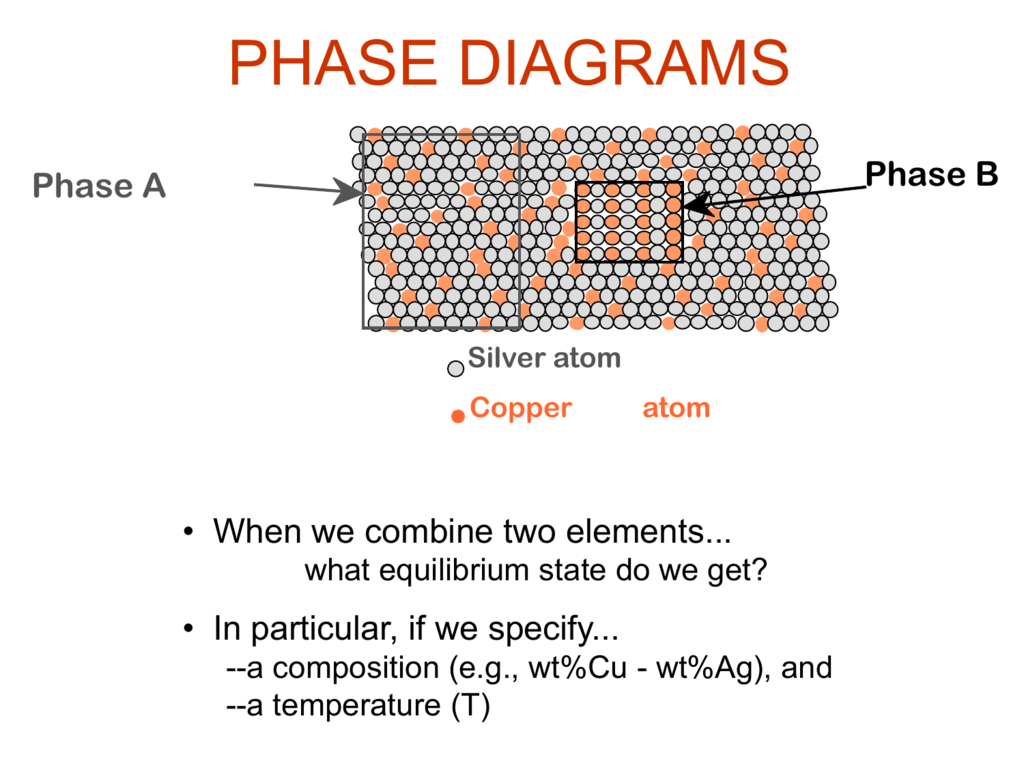 PHASE DIAGRAMS

Phase A

Phase B

Silver atom

Copper atom

• When we combine two elements...
what equilibrium state do we get?

• In particular, if we specify...
--a composition (e.g., wt%Cu - wt%Ag), and
--a temperature (T)